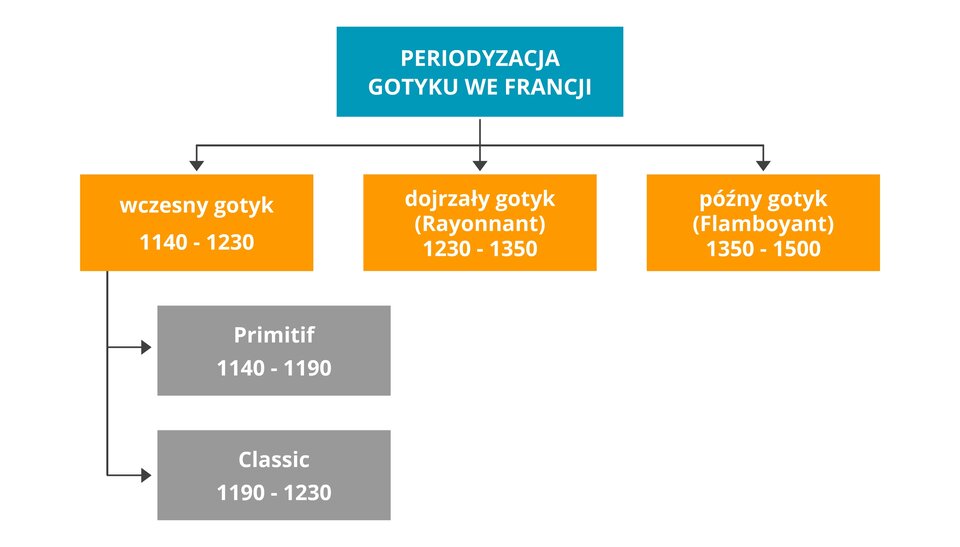 PERIODYZACJA GOTYKU WE FRANCJI

wczesny gotyk
1140 - 1230

dojrzały gotyk
(Rayonnant)
1230 - 1350

późny gotyk
(Flamboyant)
1350 - 1500

Primitif
1140 - 1190

Classic
1190 - 1230